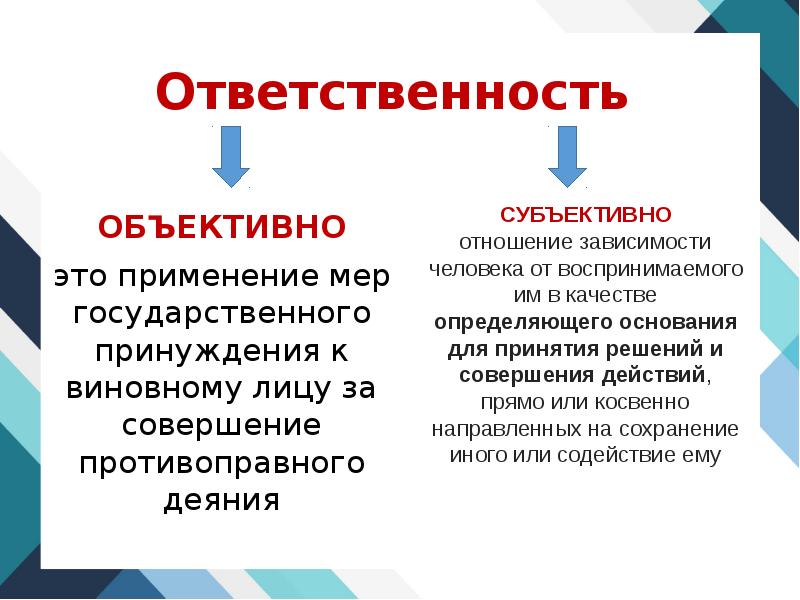 Ответственность

ОБЪЕКТИВНО

это применение мер государственного принуждения к виновному лицу за совершение противоправного деяния

СУБЪЕКТИВНО

отношение зависимости человека от воспринимаемого им в качестве определяющего основания для принятия решений и совершения действий, прямо или косвенно направленных на сохранение иного или содействие ему